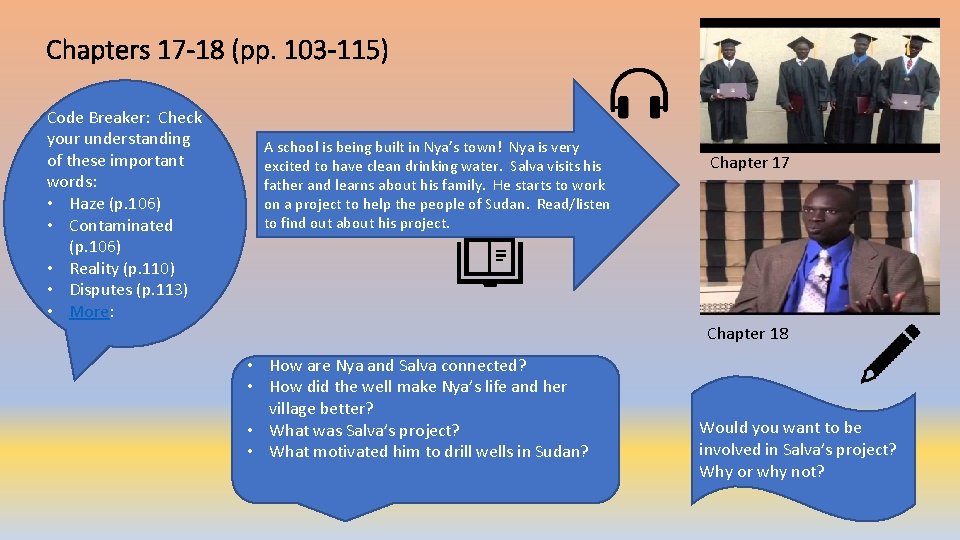 Chapters 17-18 (pp. 103-115)

Code Breaker: Check your understanding of these important words:
• Haze (p.106)
• Contaminated (p.106)
• Reality (p.110)
• Disputes (p.113)
• More:

A school is being built in Nya's town! Nya is very excited to have clean drinking water. Salva visits his father and learns about his family. He starts to work on a project to help the people of Sudan. Read/listen to find out about his project.

Chapter 17

Chapter 18

• How are Nya and Salva connected?
• How did the well make Nya's life and her village better?
• What was Salva's project?
• What motivated him to drill wells in Sudan?

Would you want to be involved in Salva's project? Why or why not?